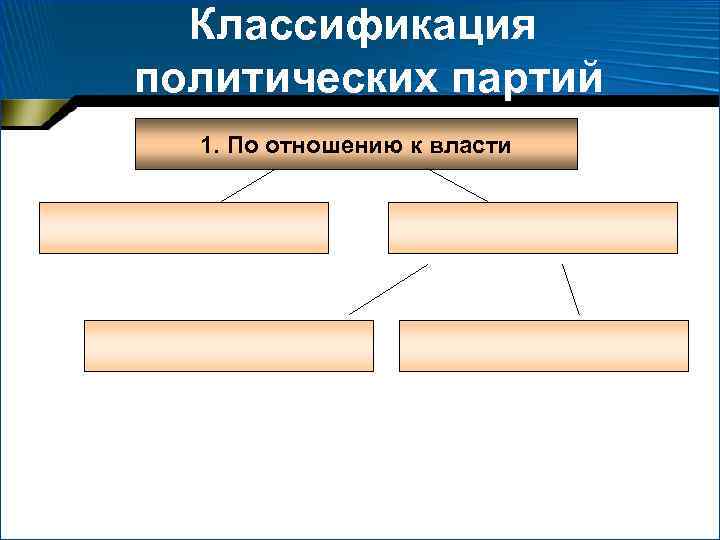 Классификация политических партий

1. По отношению к власти